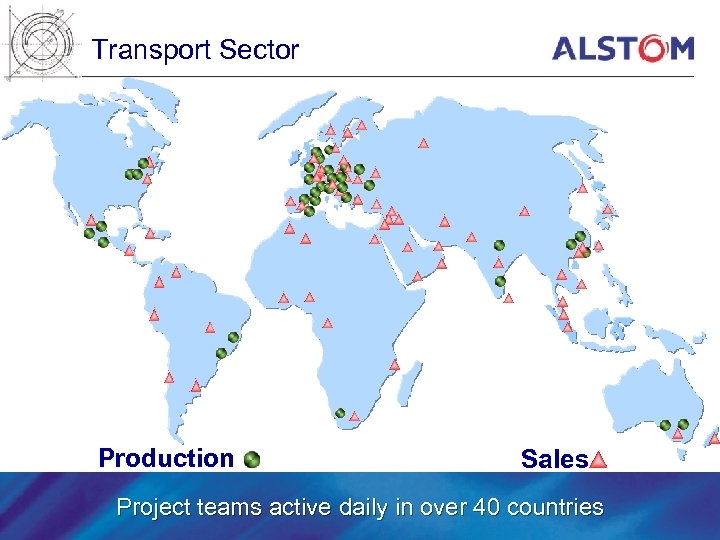 Transport Sector

ALSTOM

Production

Sales

Project teams active daily in over 40 countries